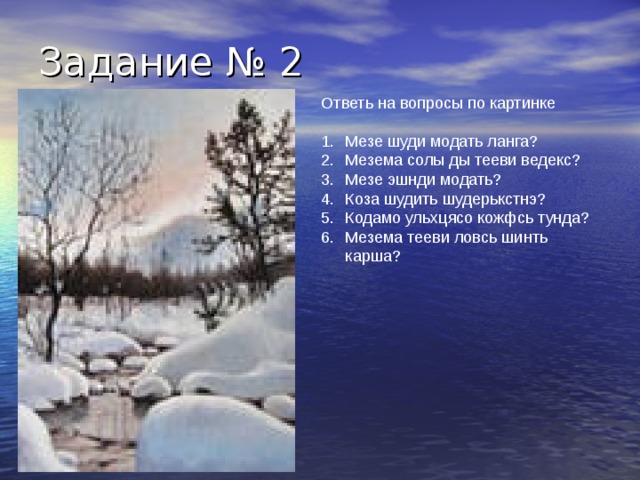 Задание № 2

Ответь на вопросы по картинке

1. Мезе шуди модать ланга?
2. Мезема солы ды тееви ведекс?
3. Мезе эшнди модать?
4. Коза шудить шудерькстнэ?
5. Кодамо ульхцясо кожфсь тунда?
6. Мезема тееви ловсь шинть карша?